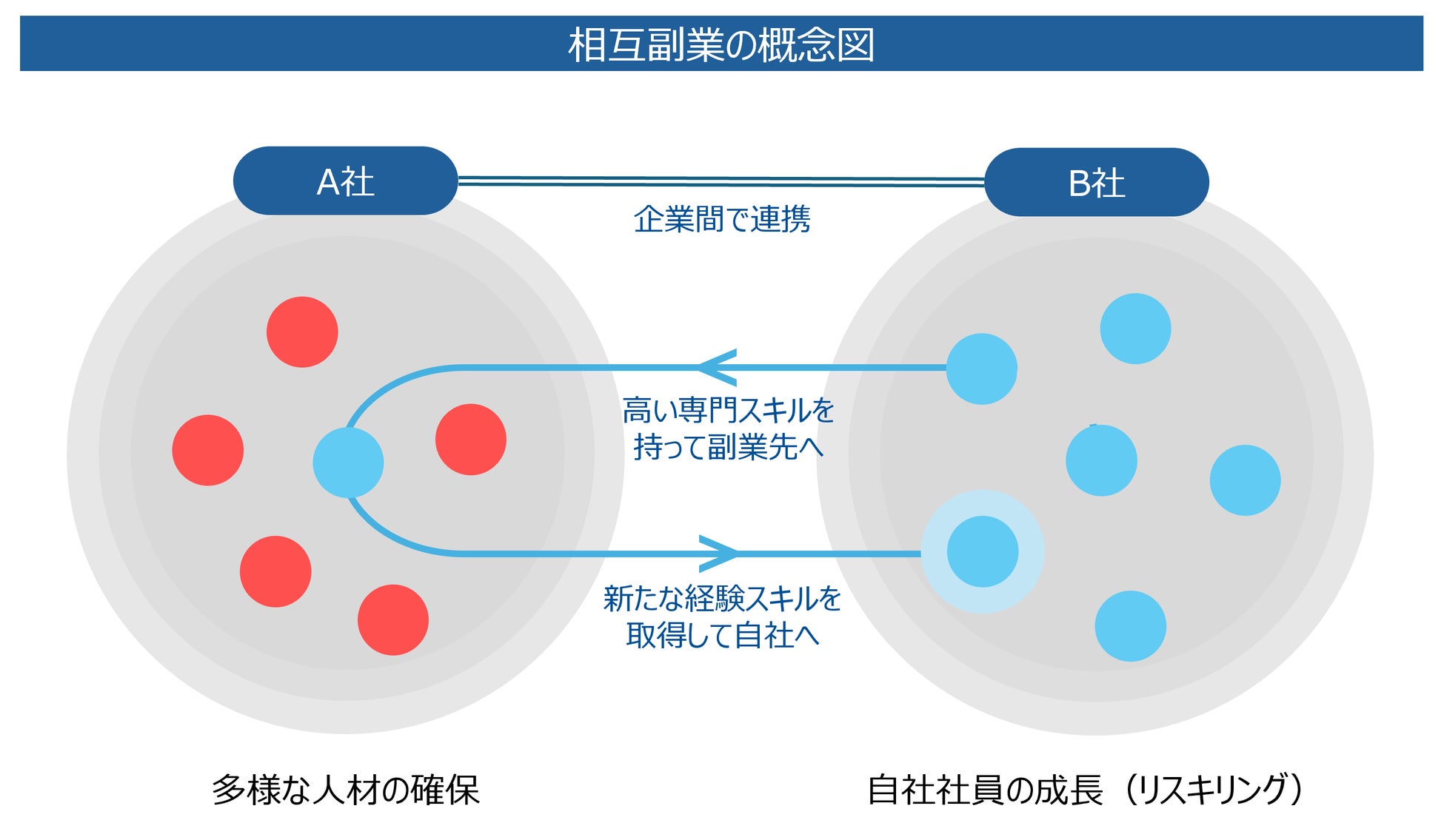 相互副業の概念図

A社

B社

企業間で連携

高い専門スキルを持って副業先へ

新たな経験スキルを取得して自社へ

多様な人材の確保

自社社員の成長（リスキリング）